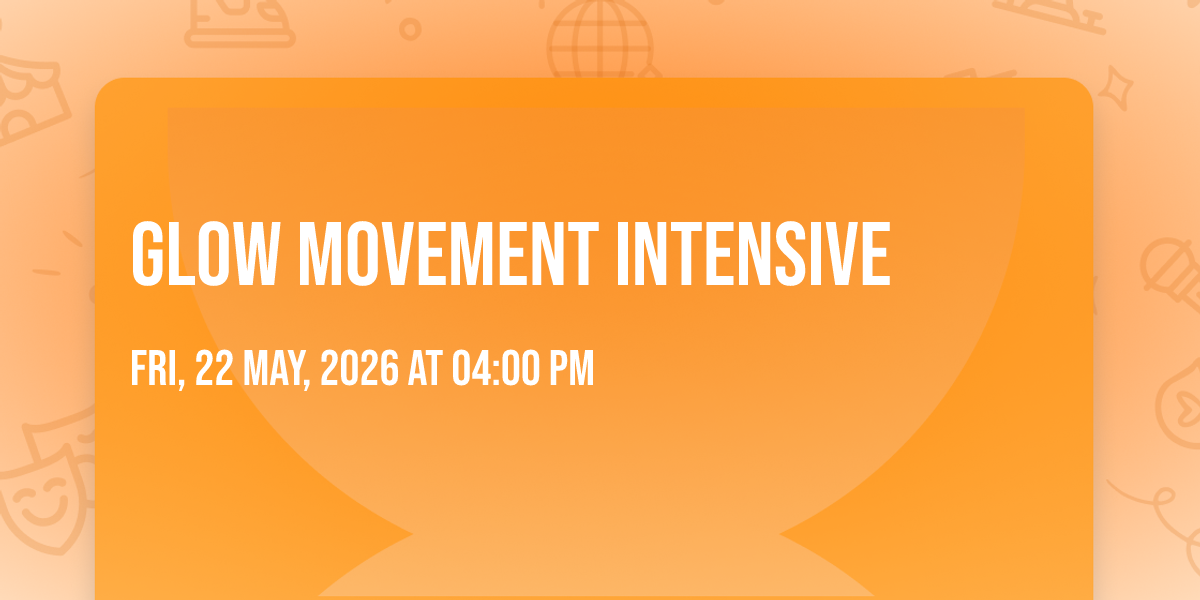 GLOW MOVEMENT INTENSIVE

FRI, 22 MAY, 2026 AT 04:00 PM